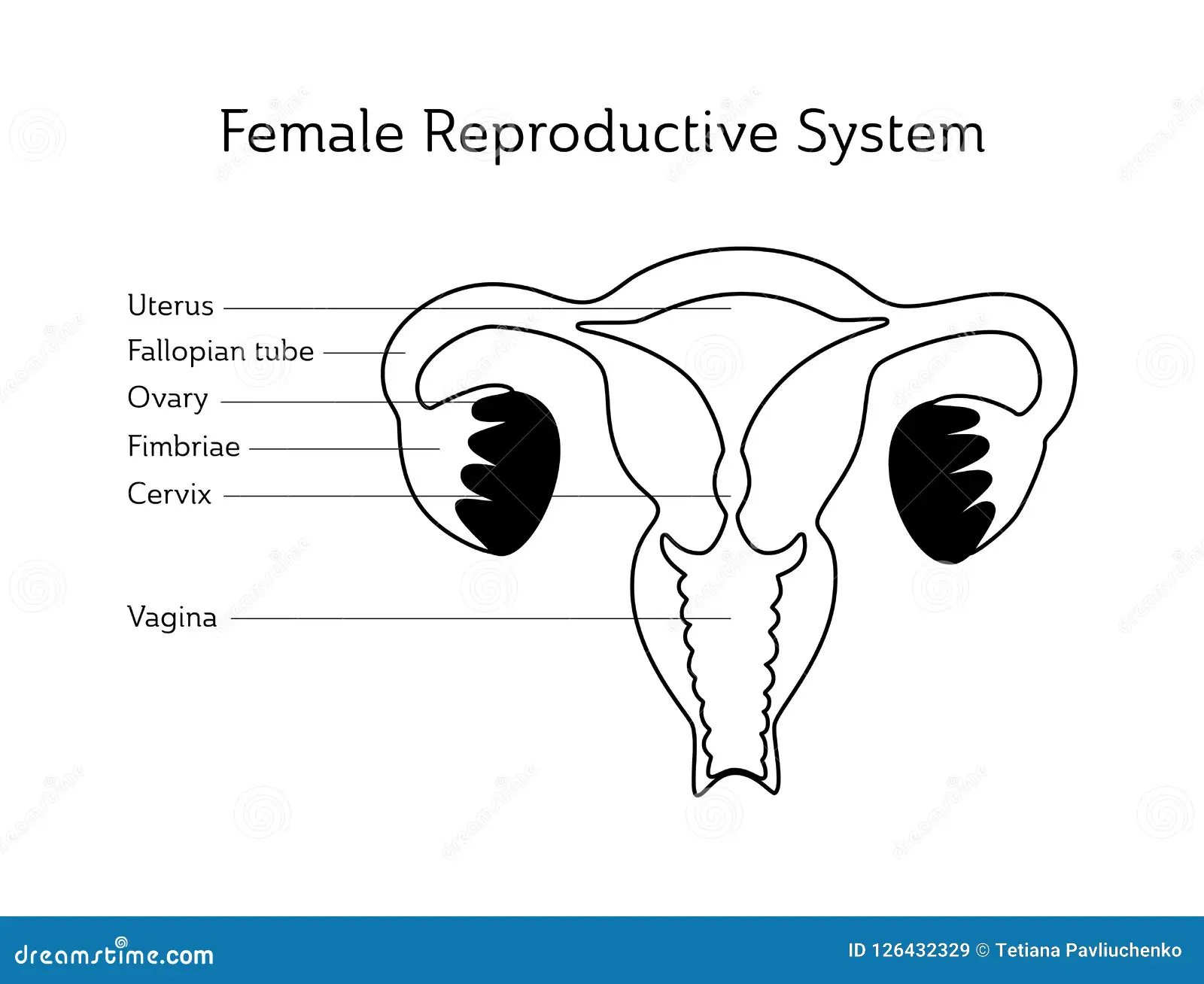 Female Reproductive System

Uterus

Fallopian tube

Ovary

Fimbriae

Cervix

Vagina

dreamstime.com

ID 126432329 © Tetiana Pavliuchenko